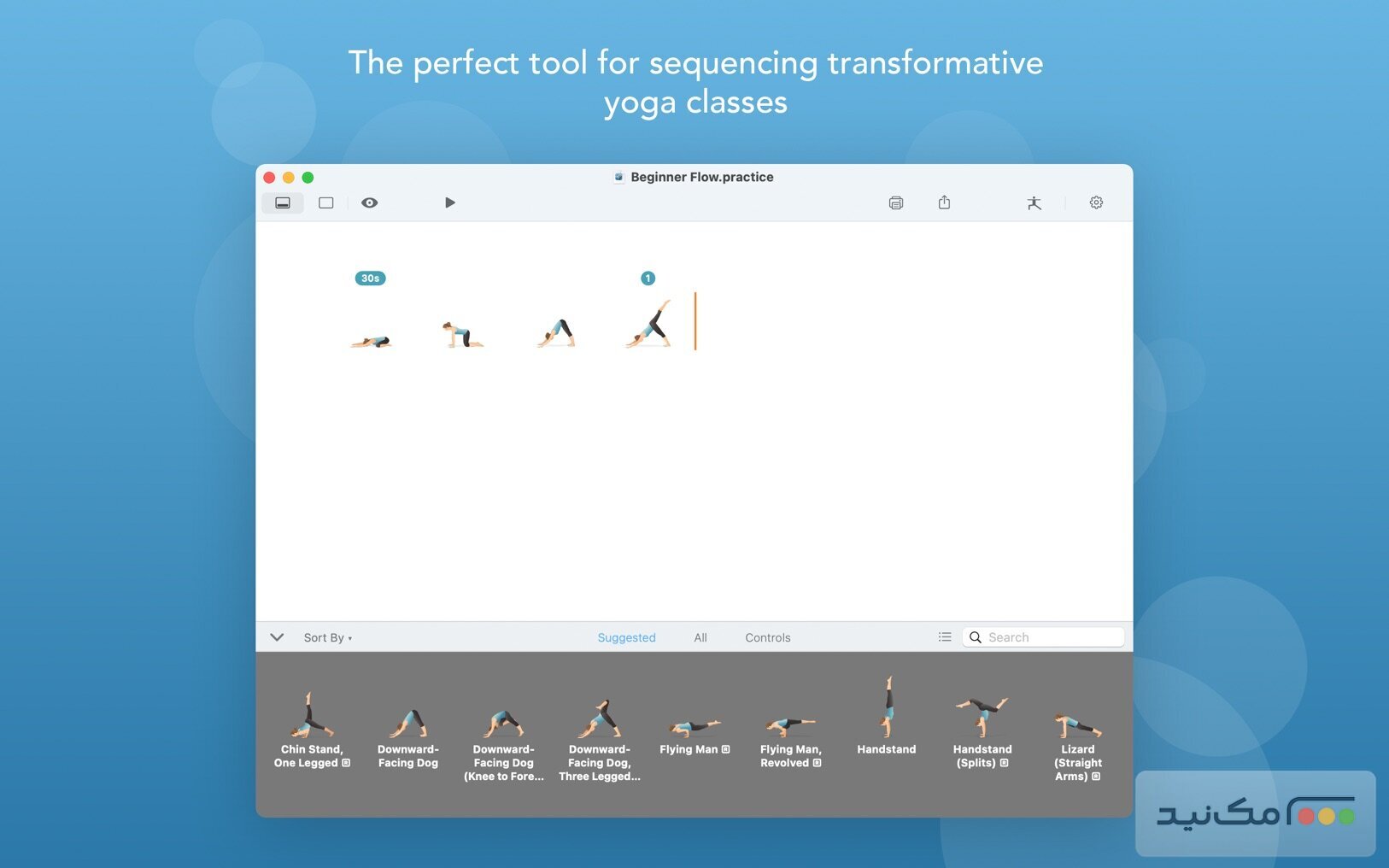 The perfect tool for sequencing transformative yoga classes

Beginner Flow.practice

30s

1

Sort By

Suggested

All

Controls

Search

Chin Stand, One Legged

Downward-Facing Dog

Downward-Facing Dog (Knee to Fore...

Downward-Facing Dog, Three Legged...

Flying Man

Flying Man, Revolved

Handstand

Handstand (Splits)

Lizard (Straight Arms)

مک‌نید